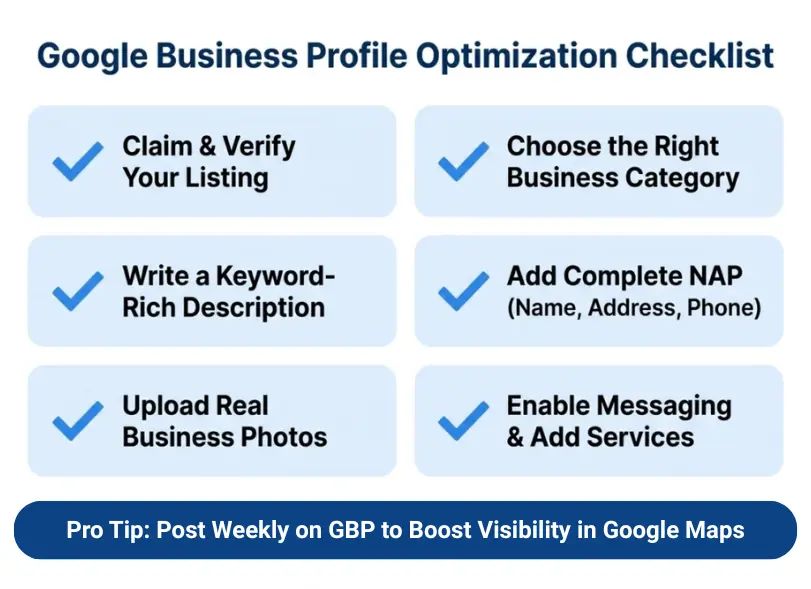 Google Business Profile Optimization Checklist

Claim & Verify Your Listing

Choose the Right Business Category

Write a Keyword-Rich Description

Add Complete NAP (Name, Address, Phone)

Upload Real Business Photos

Enable Messaging & Add Services

Pro Tip: Post Weekly on GBP to Boost Visibility in Google Maps